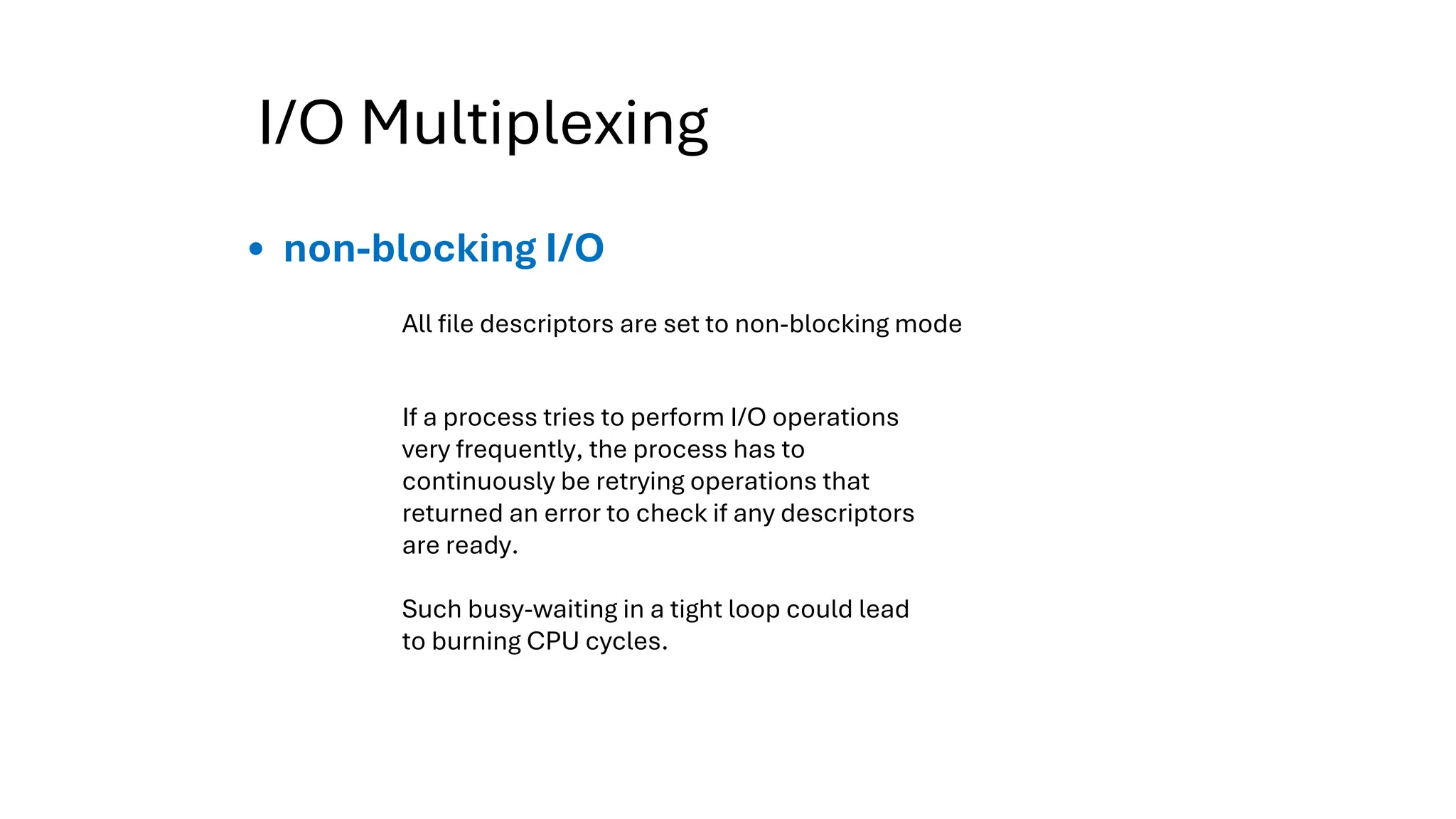 I/O Multiplexing

• non-blocking I/O

All file descriptors are set to non-blocking mode

If a process tries to perform I/O operations very frequently, the process has to continuously be retrying operations that returned an error to check if any descriptors are ready.

Such busy-waiting in a tight loop could lead to burning CPU cycles.